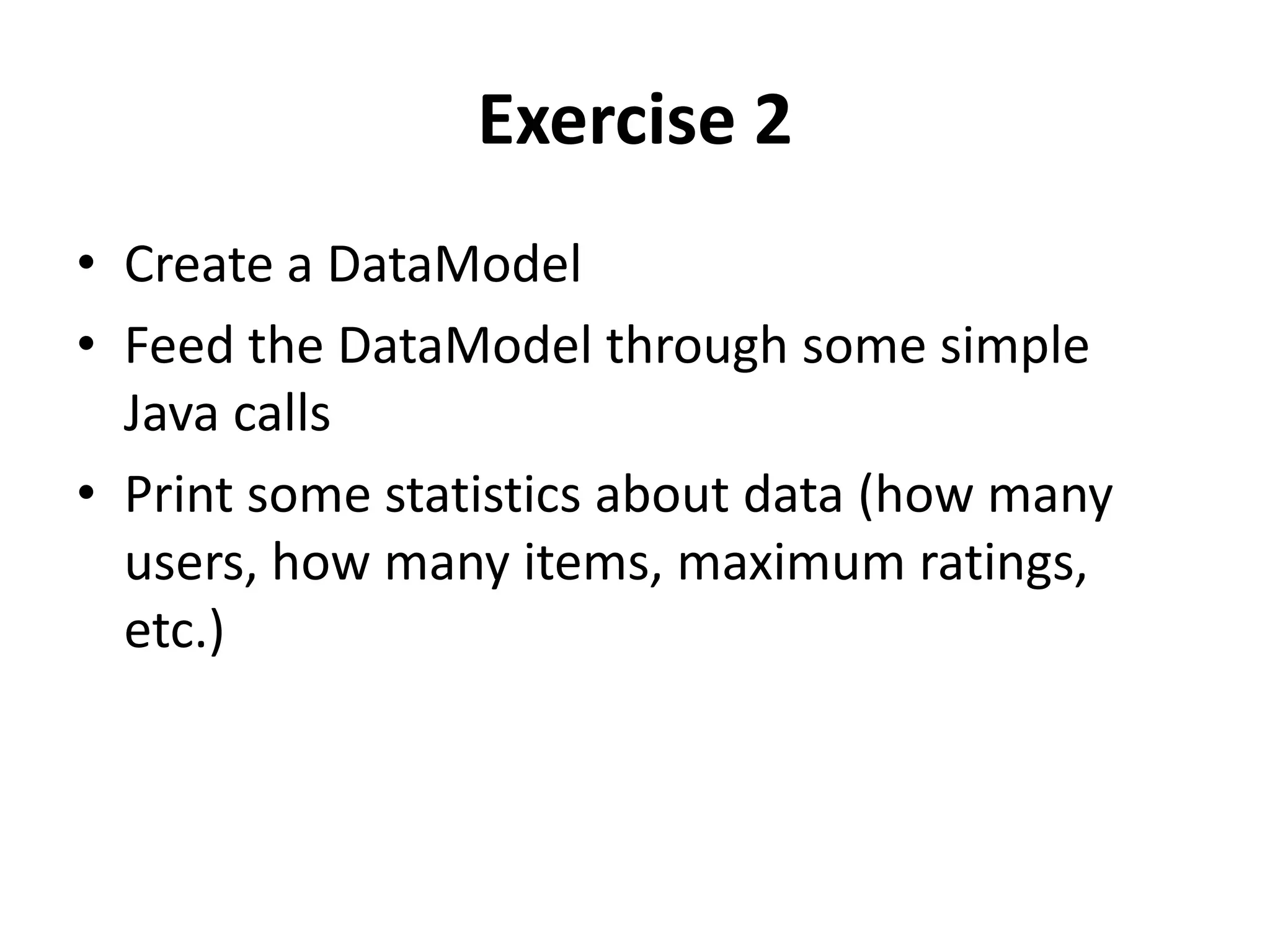 Exercise 2

• Create a DataModel
• Feed the DataModel through some simple Java calls
• Print some statistics about data (how many users, how many items, maximum ratings, etc.)